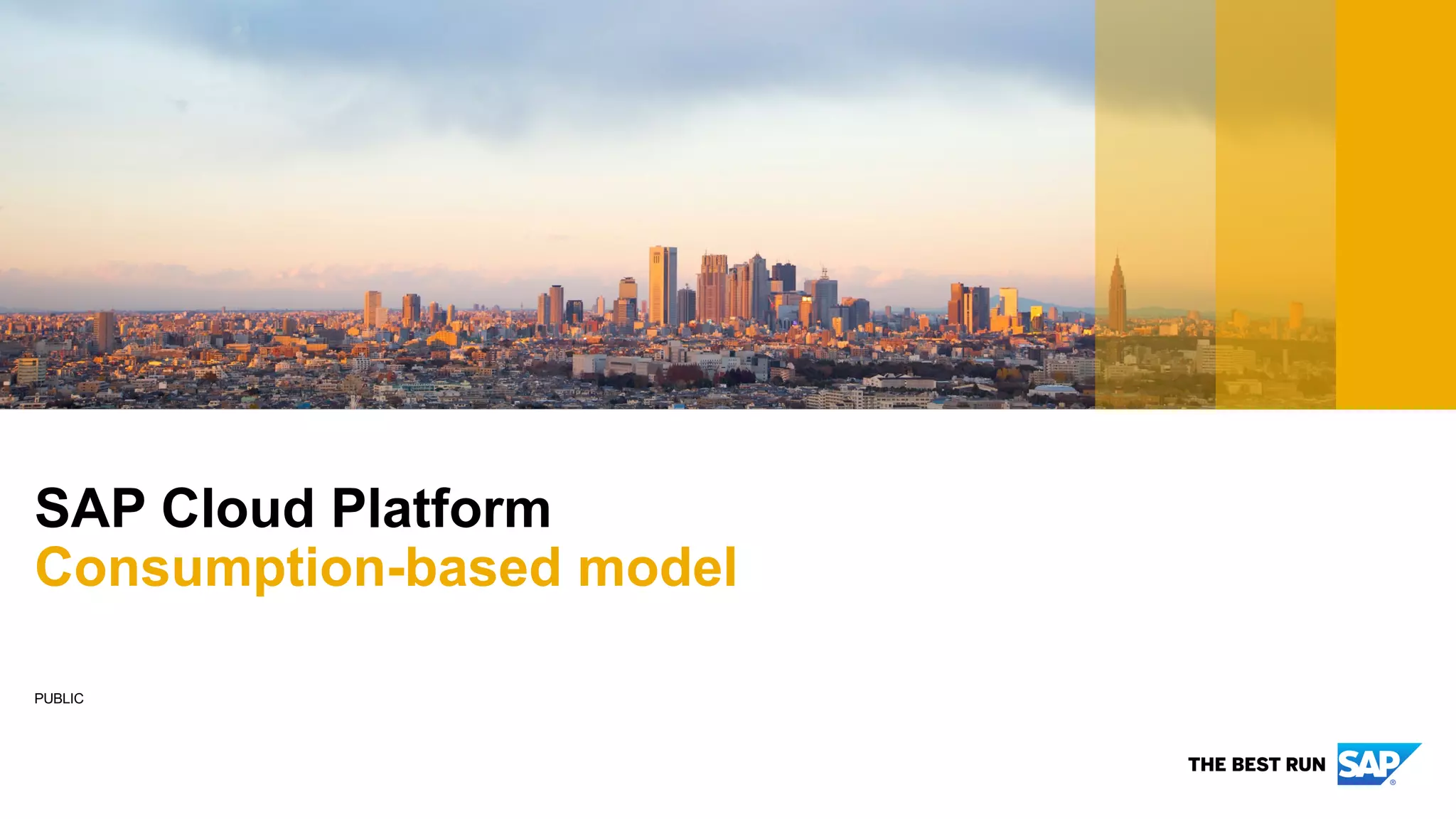 SAP Cloud Platform
Consumption-based model

PUBLIC

THE BEST RUN SAP®